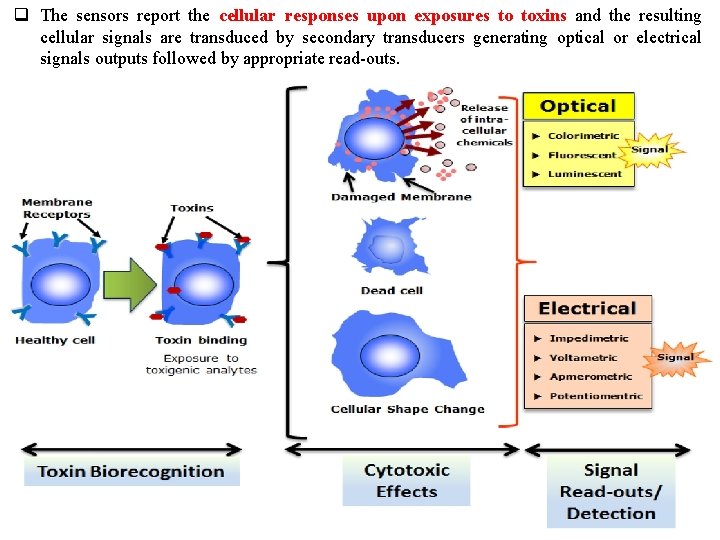 ❑ The sensors report the cellular responses upon exposures to toxins and the resulting cellular signals are transduced by secondary transducers generating optical or electrical signals outputs followed by appropriate read-outs.

Membrane Receptors

Healthy cell

Toxins

Toxin binding

Exposure to toxigenic analytes

Release of intra-cellular chemicals

Damaged Membrane

Dead cell

Cellular Shape Change

Optical

► Colorimetric
► Fluorescent
► Luminescent

Signal

Electrical

► Impedimetric
► Voltametric
► Apmerometric
► Potentiomentric

Signal

Toxin Biorecognition

Cytotoxic Effects

Signal Read-outs/ Detection